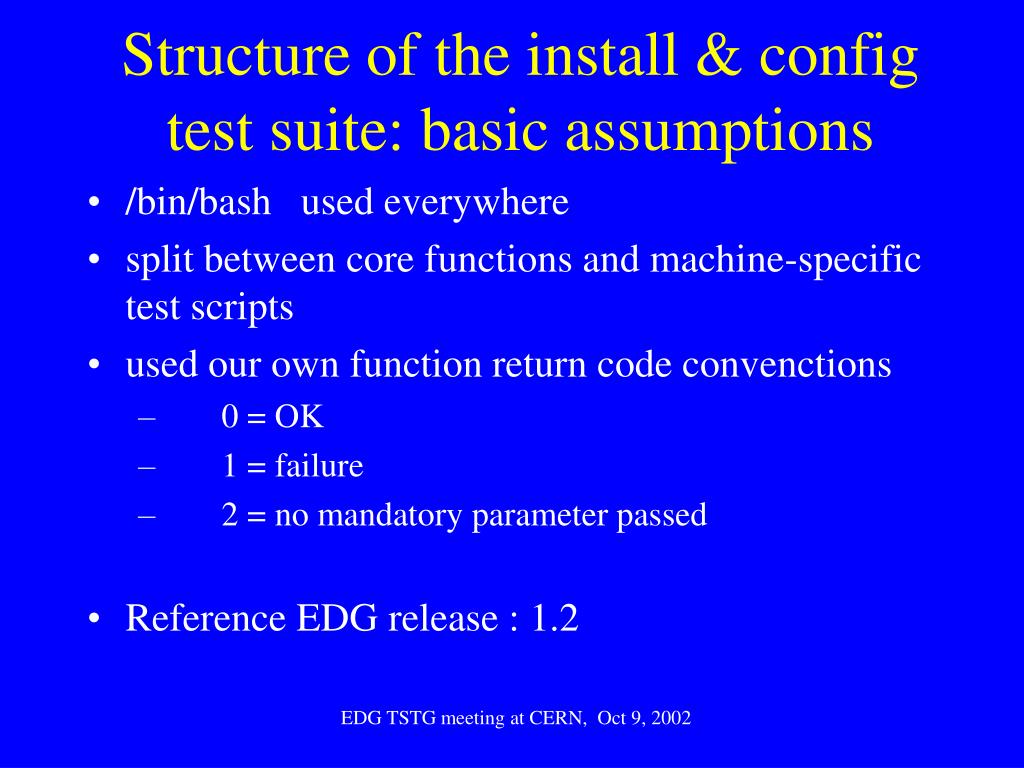 Structure of the install & config test suite: basic assumptions

• /bin/bash used everywhere
• split between core functions and machine-specific test scripts
• used our own function return code convenctions
– 0 = OK
– 1 = failure
– 2 = no mandatory parameter passed

• Reference EDG release : 1.2

EDG TSTG meeting at CERN, Oct 9, 2002